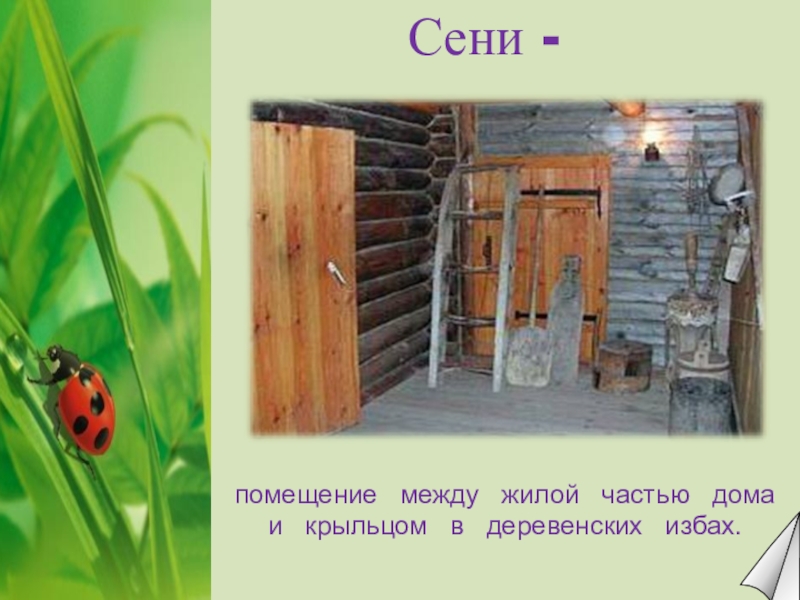 Сени -

помещение между жилой частью дома и крыльцом в деревенских избах.